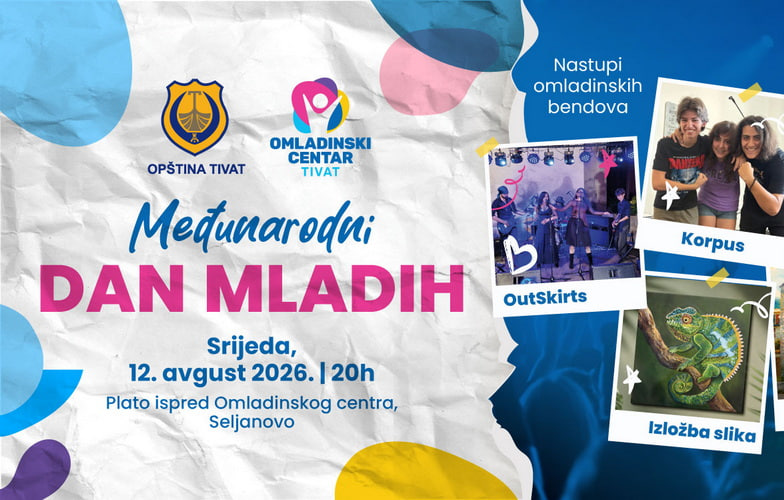 OPŠTINA TIVAT

OMLADINSKI CENTAR TIVAT

Međunarodni
DAN MLADIH

Srijeda,
12. avgust 2026. | 20h

Plato ispred Omladinskog centra, Seljanovo

Nastupi omladinskih bendova

OutSkirts

Korpus

Izložba slika